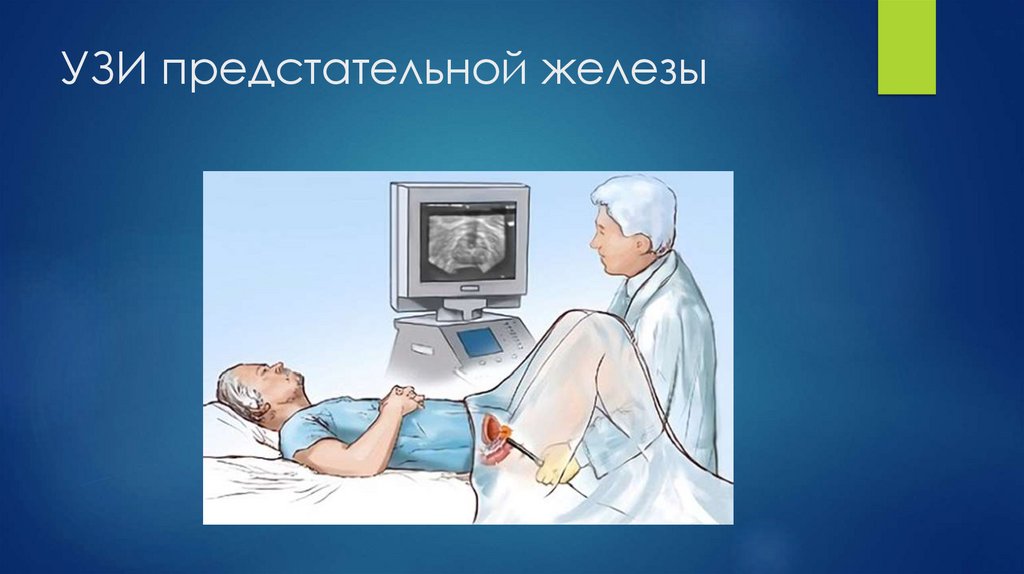 УЗИ предстательной железы